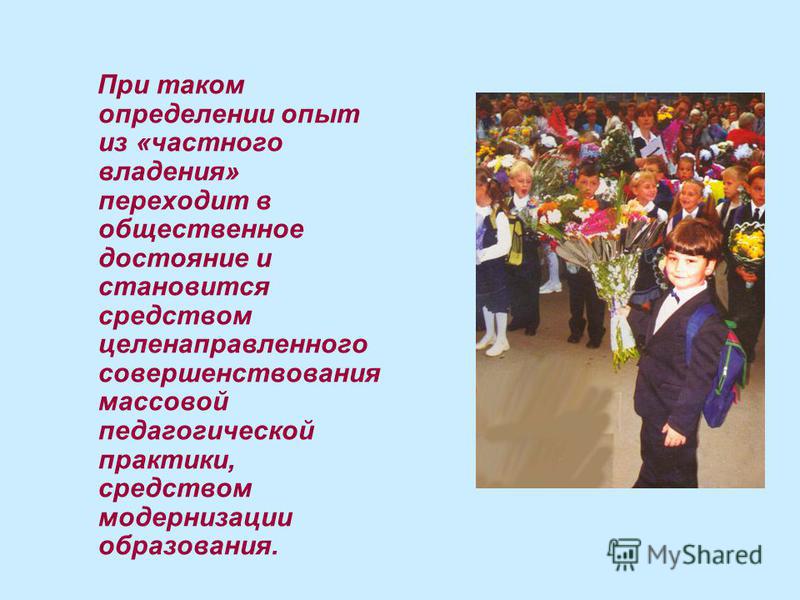 При таком определении опыт из «частного владения» переходит в общественное достояние и становится средством целенаправленного совершенствования массовой педагогической практики, средством модернизации образования.

MyShared